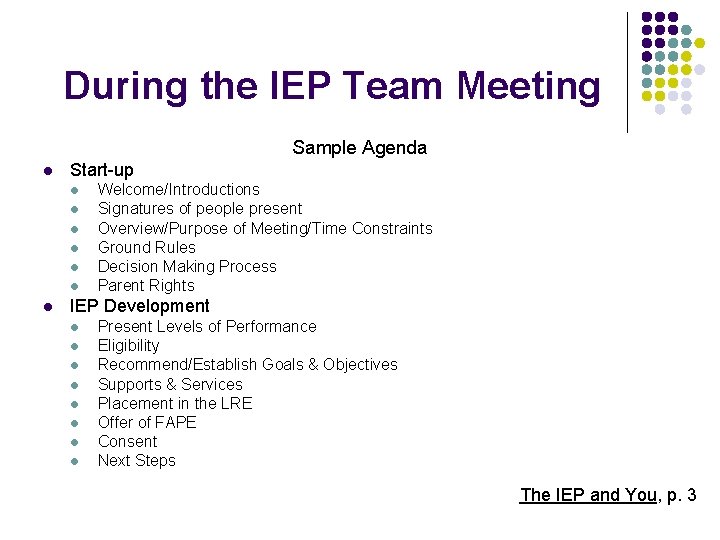 During the IEP Team Meeting

Sample Agenda

- Start-up
  - Welcome/Introductions
  - Signatures of people present
  - Overview/Purpose of Meeting/Time Constraints
  - Ground Rules
  - Decision Making Process
  - Parent Rights
- IEP Development
  - Present Levels of Performance
  - Eligibility
  - Recommend/Establish Goals & Objectives
  - Supports & Services
  - Placement in the LRE
  - Offer of FAPE
  - Consent
  - Next Steps

The IEP and You, p. 3